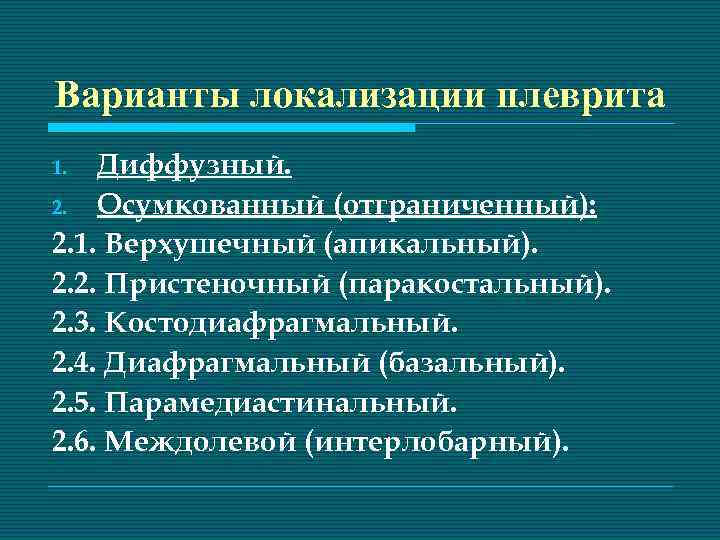 Варианты локализации плеврита

1. Диффузный.
2. Осумкованный (отграниченный):
2.1. Верхушечный (апикальный).
2.2. Пристеночный (паракостальный).
2.3. Костодиафрагмальный.
2.4. Диафрагмальный (базальный).
2.5. Парамедиастинальный.
2.6. Междолевой (интерлобарный).